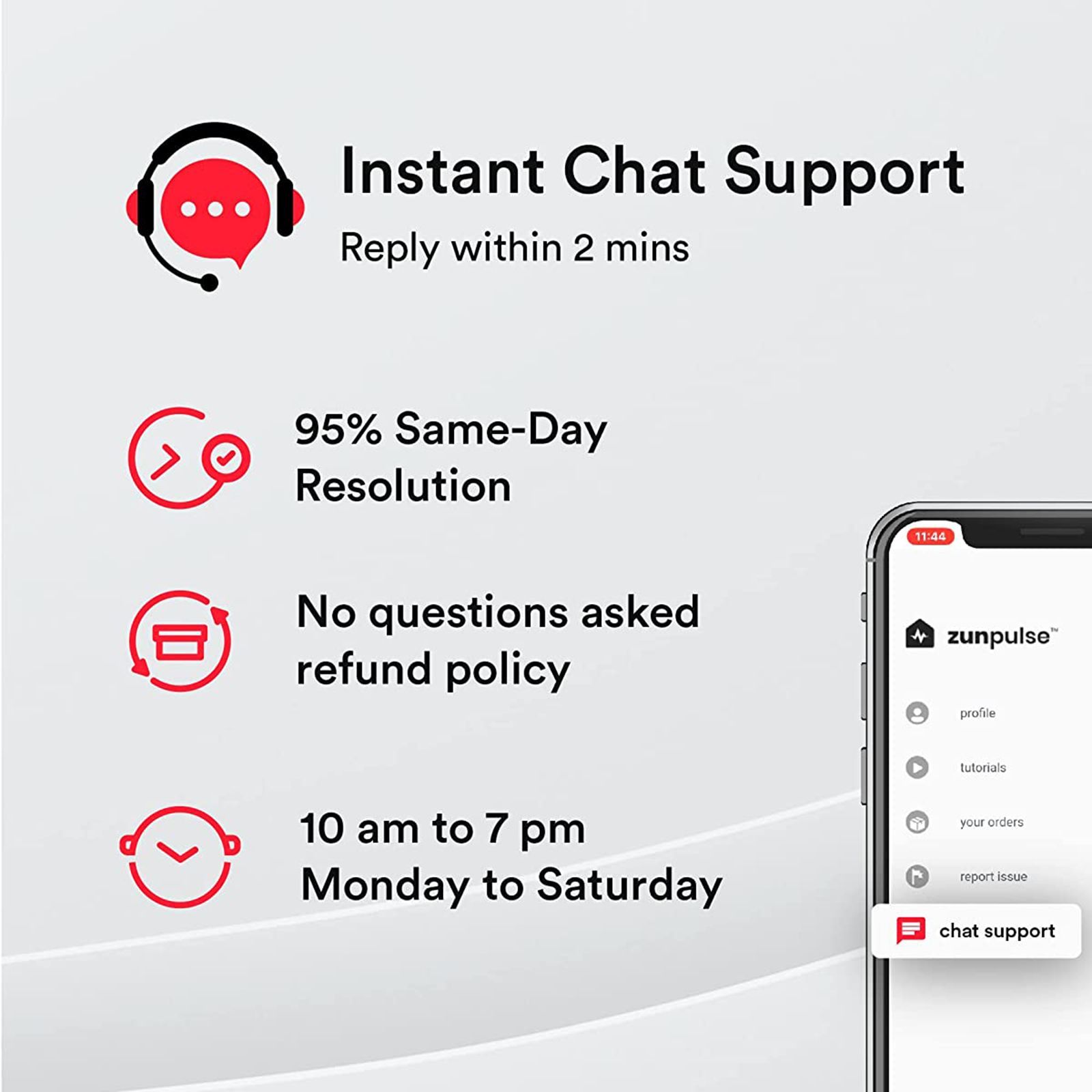 Instant Chat Support
Reply within 2 mins

95% Same-Day Resolution

No questions asked refund policy

10 am to 7 pm
Monday to Saturday

11:44

zunpulse™

profile

tutorials

your orders

report issue

chat support